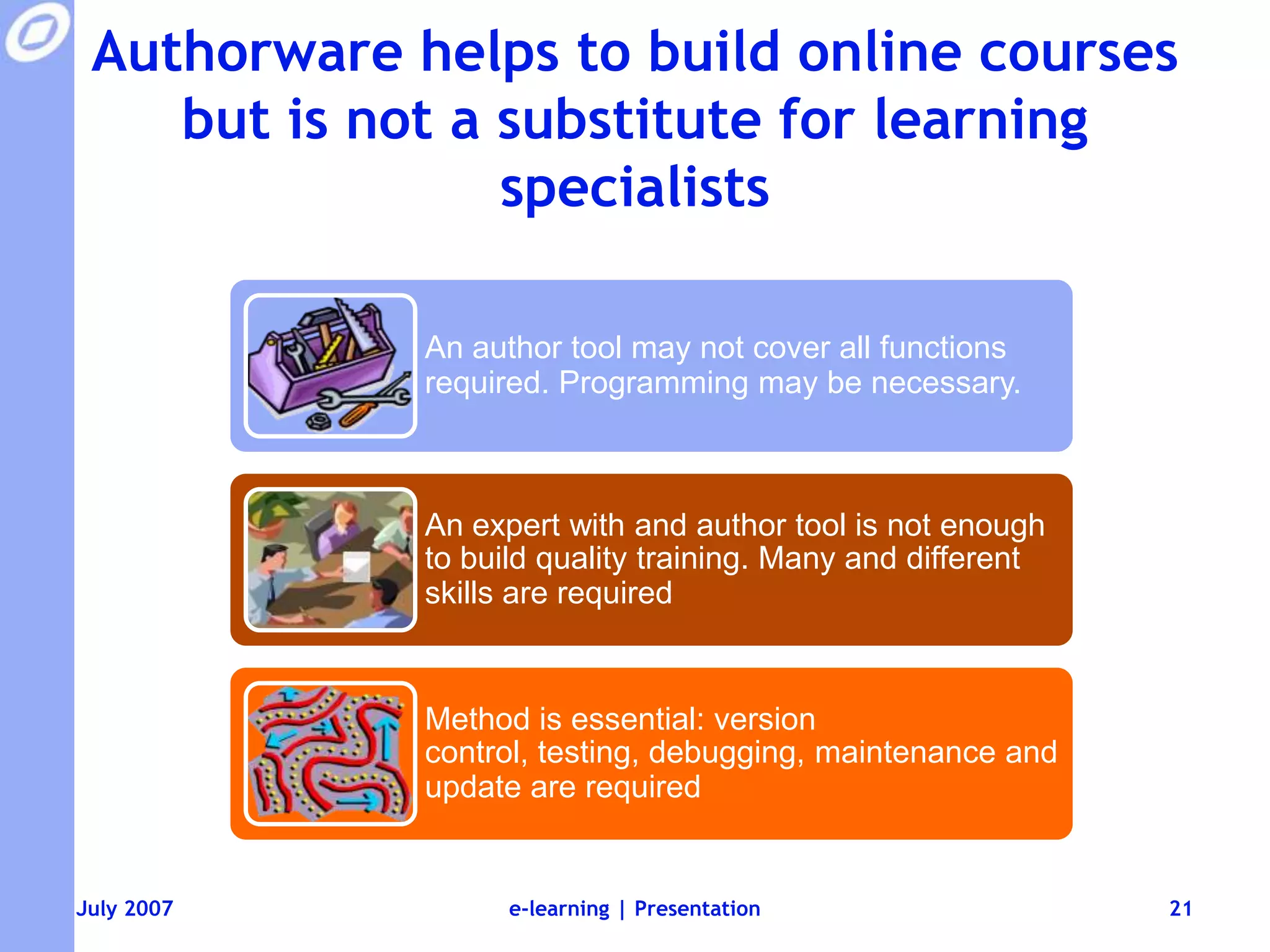 Authorware helps to build online courses but is not a substitute for learning specialists

An author tool may not cover all functions required. Programming may be necessary.

An expert with and author tool is not enough to build quality training. Many and different skills are required

Method is essential: version control, testing, debugging, maintenance and update are required

July 2007

e-learning | Presentation

21